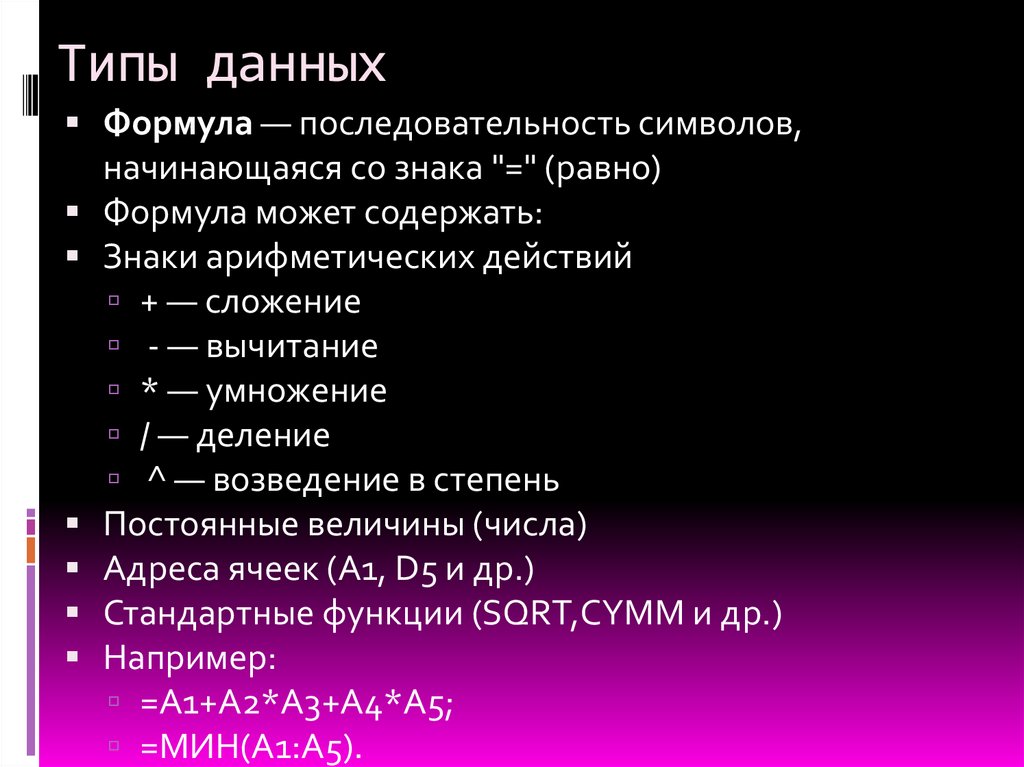 Типы данных

▪ **Формула** — последовательность символов, начинающаяся со знака "=" (равно)
▪ Формула может содержать:
▪ Знаки арифметических действий
▫ + — сложение
▫ - — вычитание
▫ * — умножение
▫ / — деление
▫ ^ — возведение в степень
▪ Постоянные величины (числа)
▪ Адреса ячеек (A1, D5 и др.)
▪ Стандартные функции (SQRT,СУММ и др.)
▪ Например:
▫ =A1+A2*A3+A4*A5;
▫ =МИН(A1:A5).